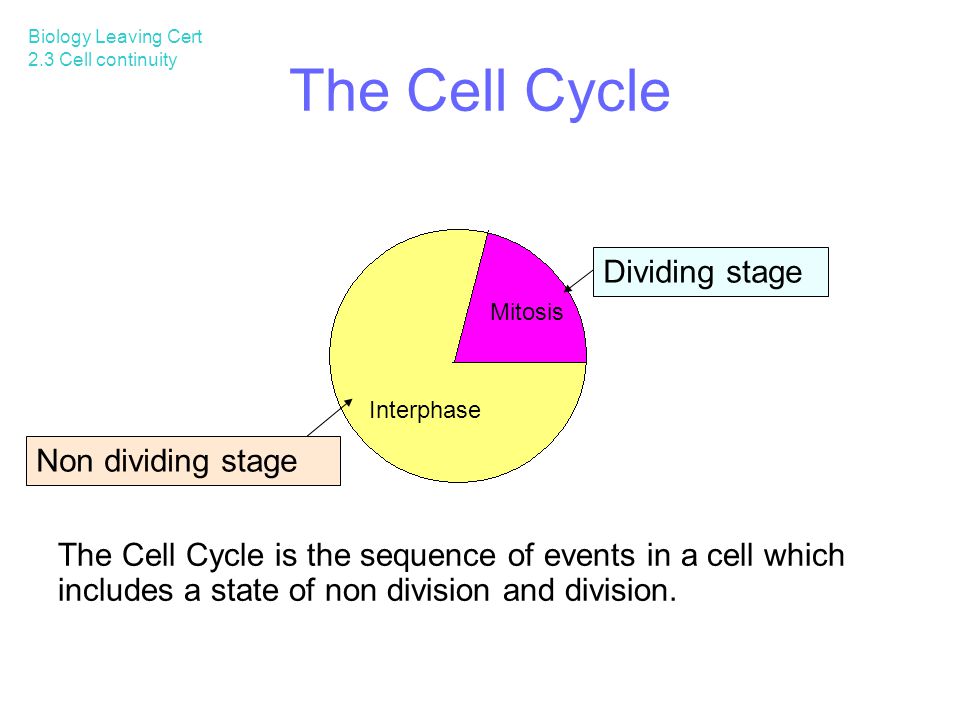 Biology Leaving Cert
2.3 Cell continuity

The Cell Cycle

Dividing stage

Mitosis

Interphase

Non dividing stage

The Cell Cycle is the sequence of events in a cell which includes a state of non division and division.